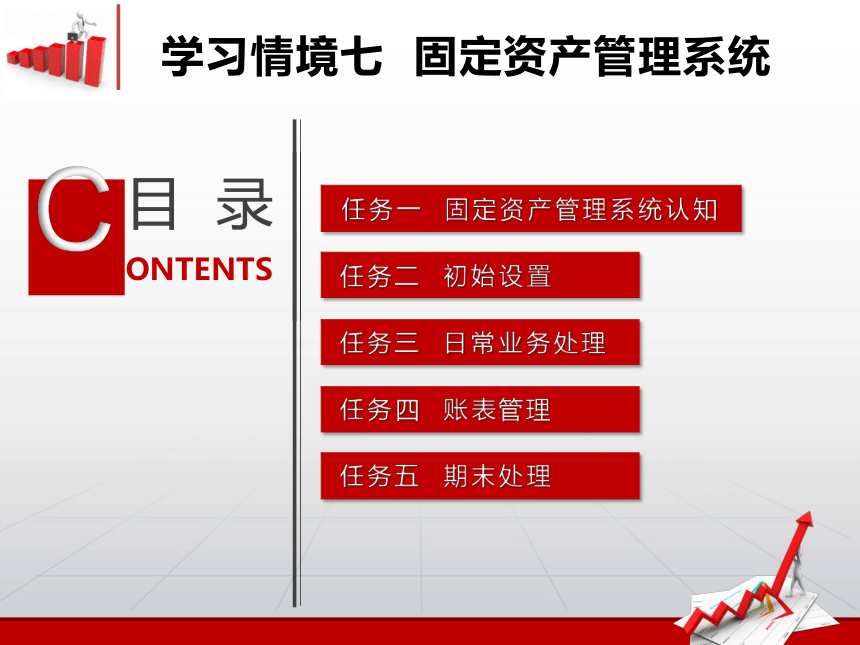 学习情境七 固定资产管理系统

C 目 录
ONTENTS

任务一 固定资产管理系统认知

任务二 初始设置

任务三 日常业务处理

任务四 账表管理

任务五 期末处理